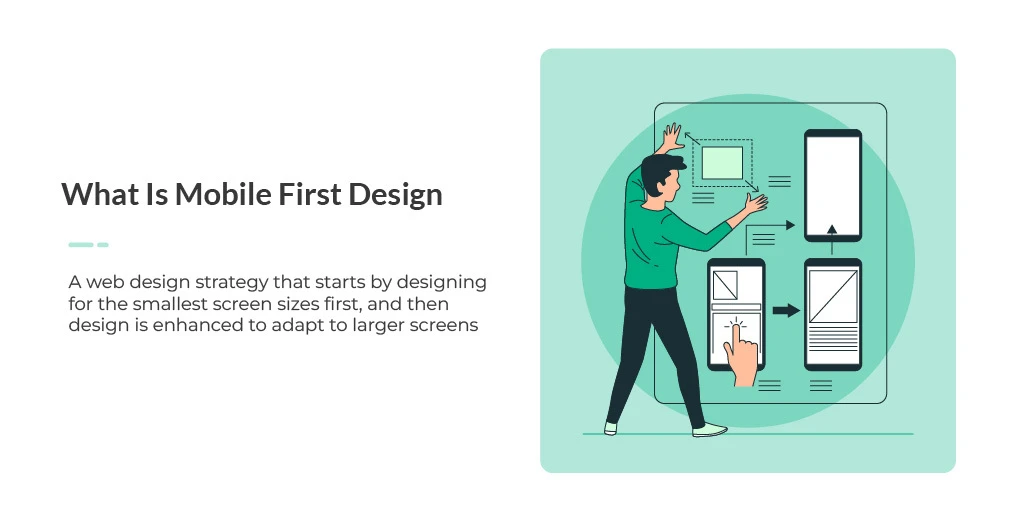 What Is Mobile First Design

A web design strategy that starts by designing for the smallest screen sizes first, and then design is enhanced to adapt to larger screens